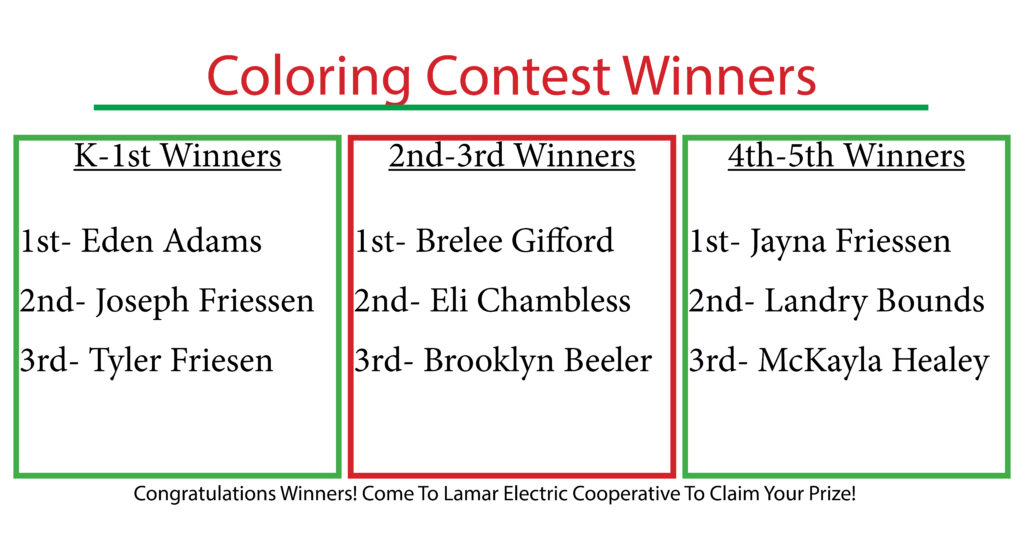 Coloring Contest Winners

K-1st Winners

1st- Eden Adams
2nd- Joseph Friessen
3rd- Tyler Friesen

2nd-3rd Winners

1st- Brelee Gifford
2nd- Eli Chambless
3rd- Brooklyn Beeler

4th-5th Winners

1st- Jayna Friessen
2nd- Landry Bounds
3rd- McKayla Healey

Congratulations Winners! Come To Lamar Electric Cooperative To Claim Your Prize!